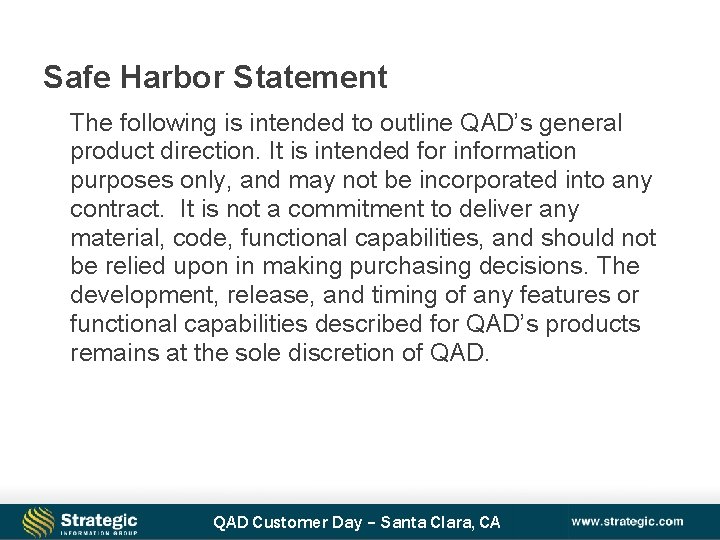 Safe Harbor Statement

The following is intended to outline QAD's general product direction. It is intended for information purposes only, and may not be incorporated into any contract. It is not a commitment to deliver any material, code, functional capabilities, and should not be relied upon in making purchasing decisions. The development, release, and timing of any features or functional capabilities described for QAD's products remains at the sole discretion of QAD.

Strategic INFORMATION GROUP

QAD Customer Day – Santa Clara, CA

www.strategic.com